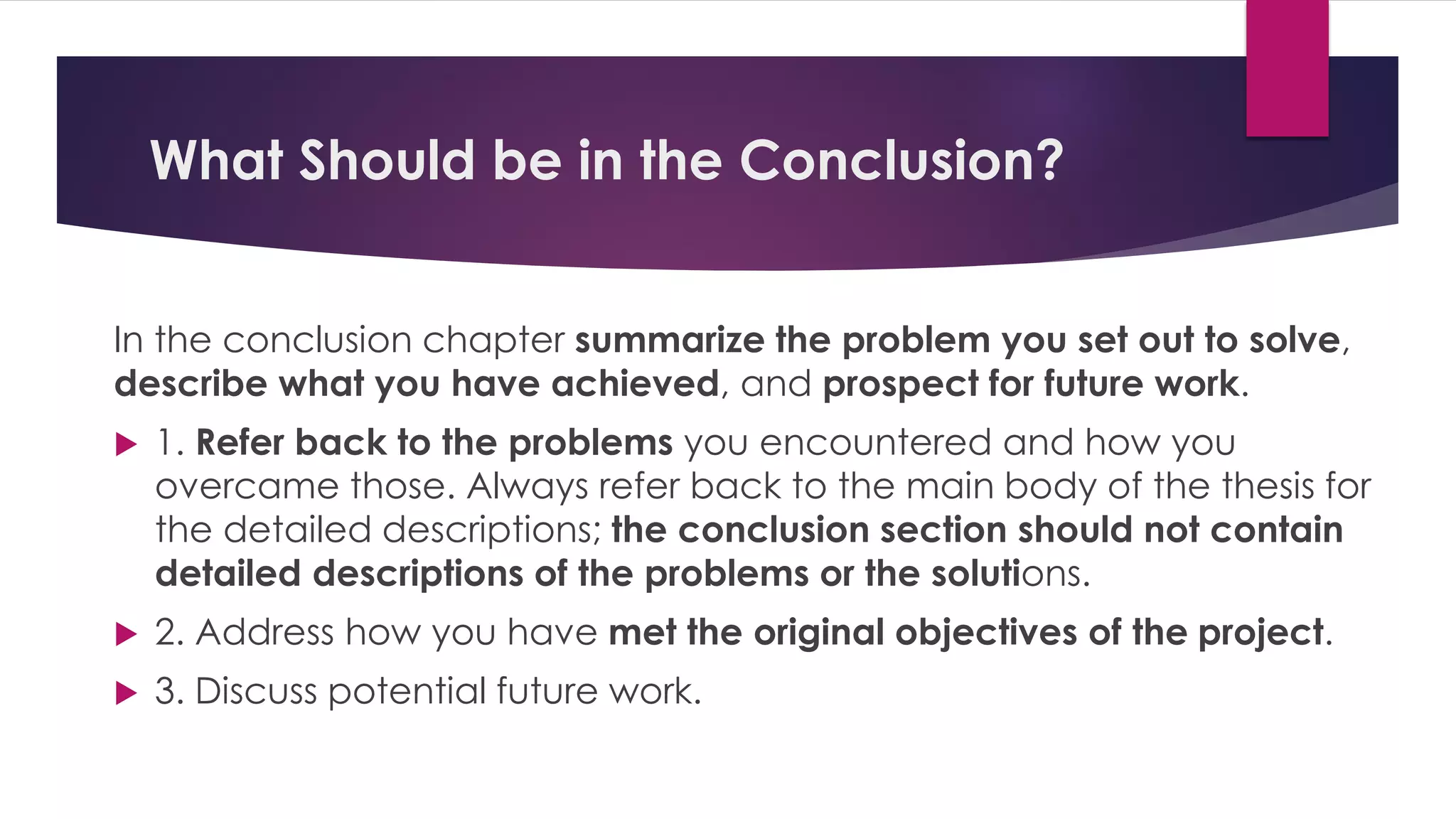 What Should be in the Conclusion?

In the conclusion chapter summarize the problem you set out to solve, describe what you have achieved, and prospect for future work.

1. Refer back to the problems you encountered and how you overcame those. Always refer back to the main body of the thesis for the detailed descriptions; the conclusion section should not contain detailed descriptions of the problems or the solutions.

2. Address how you have met the original objectives of the project.

3. Discuss potential future work.